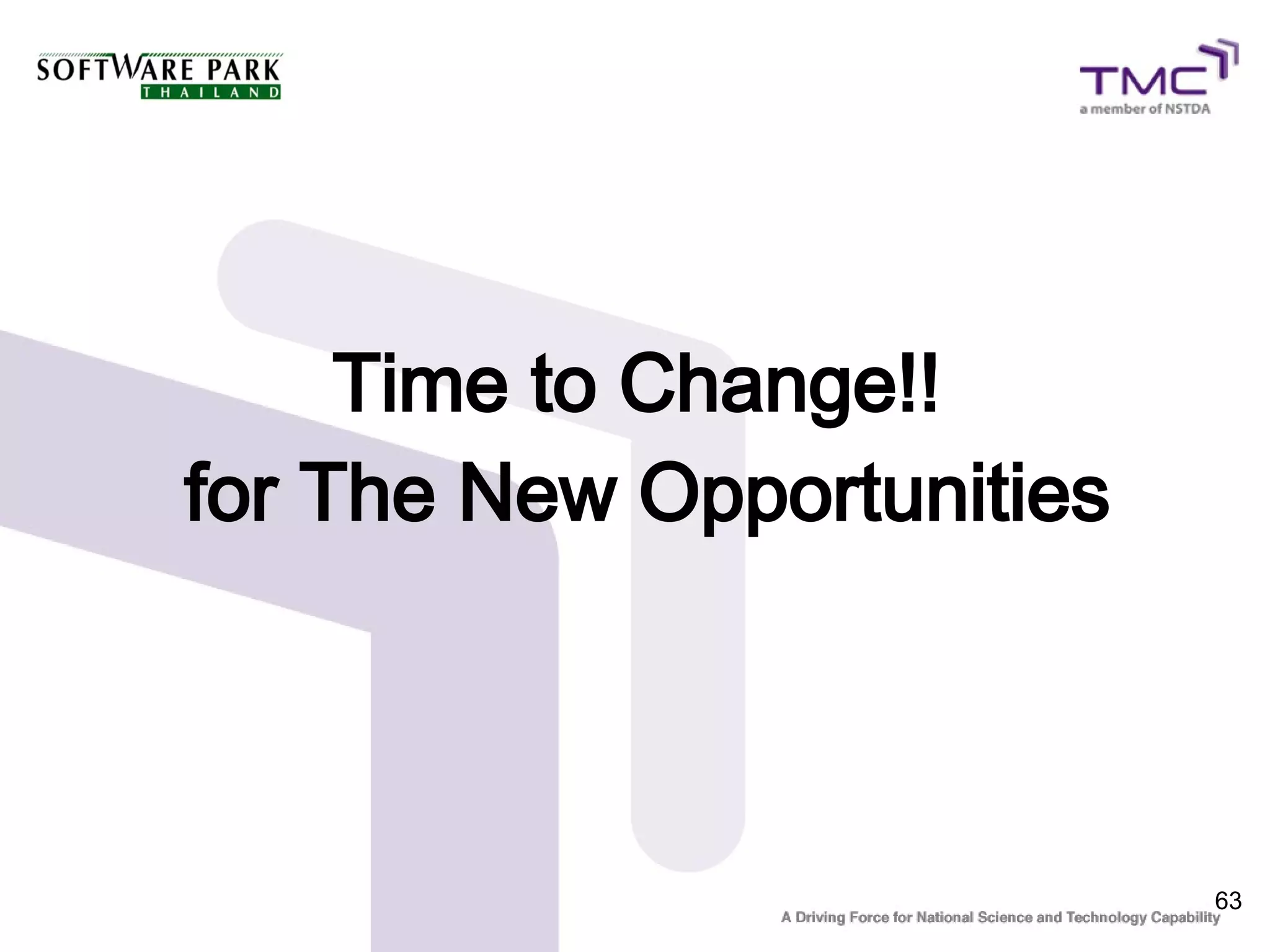 SOFTWARE PARK
THAILAND

TMC
a member of NSTDA

Time to Change!!
for The New Opportunities

63

A Driving Force for National Science and Technology Capability